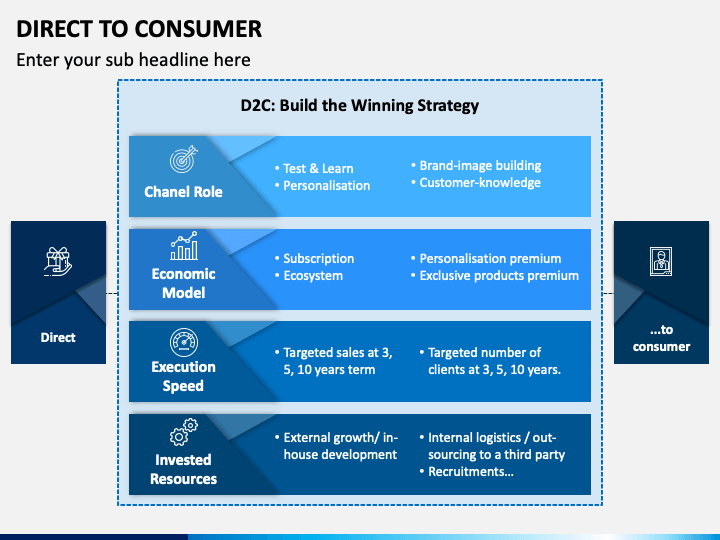 DIRECT TO CONSUMER

Enter your sub headline here

Direct

D2C: Build the Winning Strategy

Chanel Role

• Test & Learn
• Personalisation

• Brand-image building
• Customer-knowledge

Economic Model

• Subscription
• Ecosystem

• Personalisation premium
• Exclusive products premium

Execution Speed

• Targeted sales at 3, 5, 10 years term

• Targeted number of clients at 3, 5, 10 years.

Invested Resources

• External growth/ in-house development

• Internal logistics / out-sourcing to a third party
• Recruitments…

…to consumer